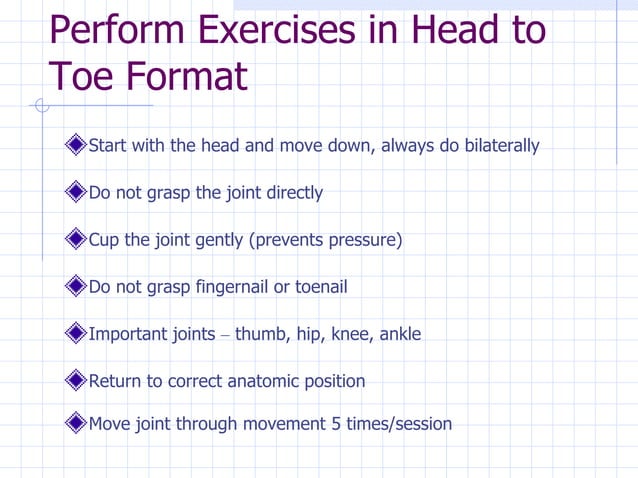 Perform Exercises in Head to Toe Format

Start with the head and move down, always do bilaterally

Do not grasp the joint directly

Cup the joint gently (prevents pressure)

Do not grasp fingernail or toenail

Important joints – thumb, hip, knee, ankle

Return to correct anatomic position

Move joint through movement 5 times/session